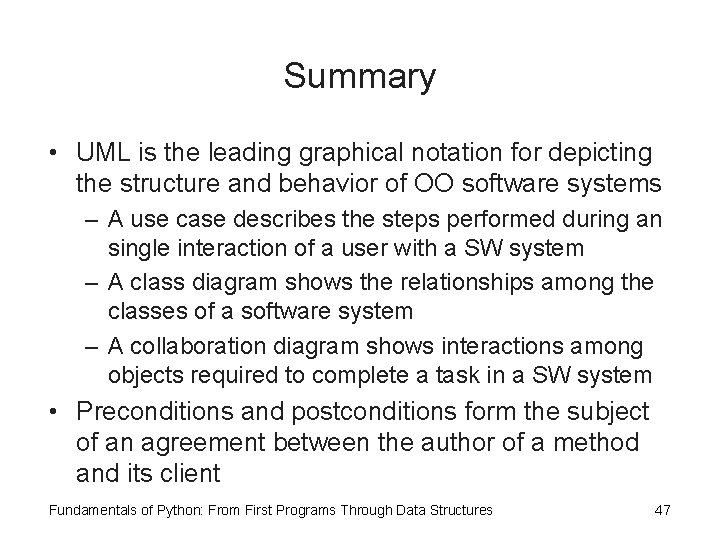 Summary

• UML is the leading graphical notation for depicting the structure and behavior of OO software systems

– A use case describes the steps performed during an single interaction of a user with a SW system

– A class diagram shows the relationships among the classes of a software system

– A collaboration diagram shows interactions among objects required to complete a task in a SW system

• Preconditions and postconditions form the subject of an agreement between the author of a method and its client

Fundamentals of Python: From First Programs Through Data Structures

47